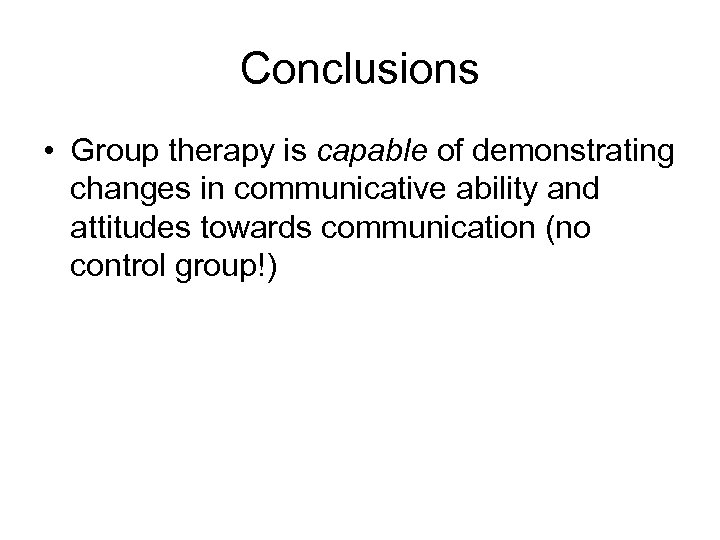 Conclusions

• Group therapy is capable of demonstrating changes in communicative ability and attitudes towards communication (no control group!)